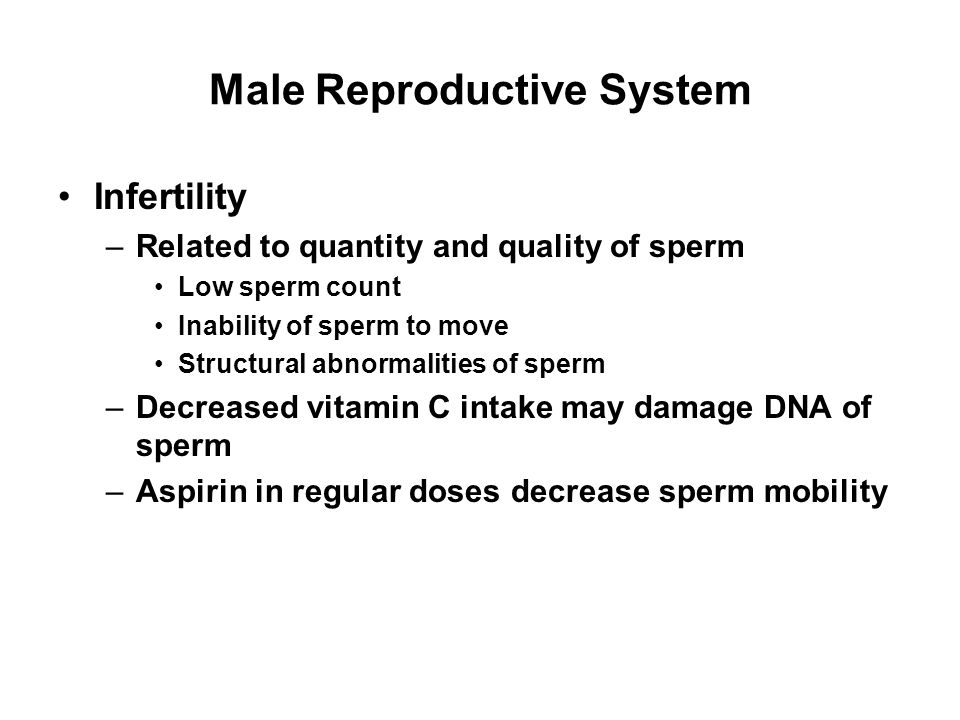 Male Reproductive System

• Infertility
  – Related to quantity and quality of sperm
    • Low sperm count
    • Inability of sperm to move
    • Structural abnormalities of sperm
  – Decreased vitamin C intake may damage DNA of sperm
  – Aspirin in regular doses decrease sperm mobility